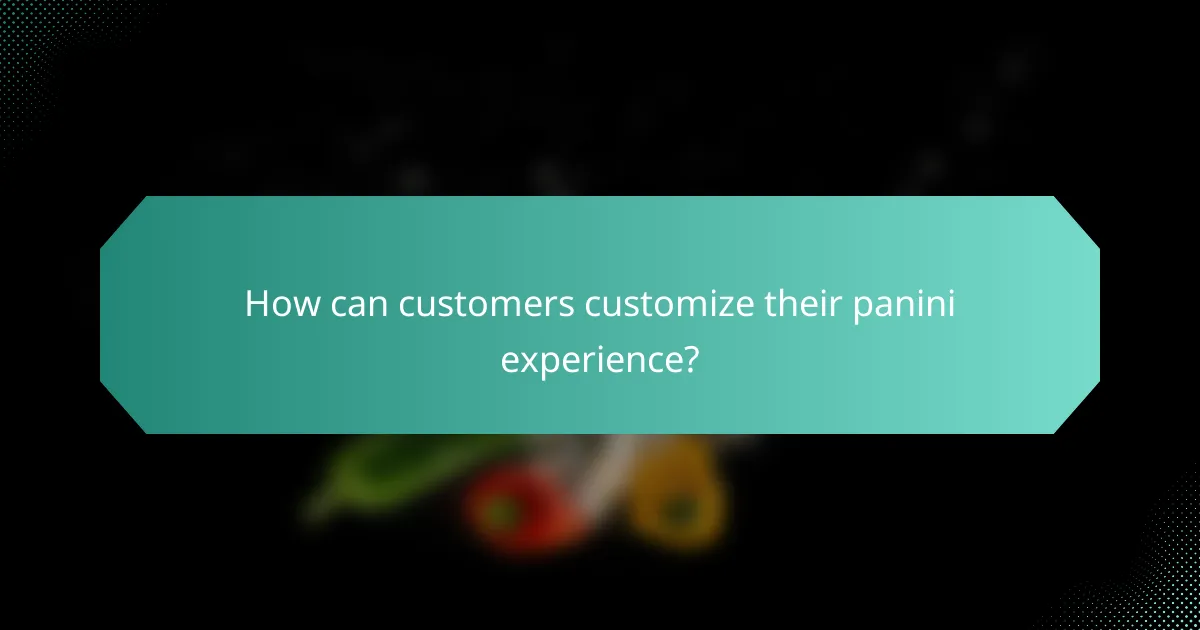 How can customers customize their panini experience?